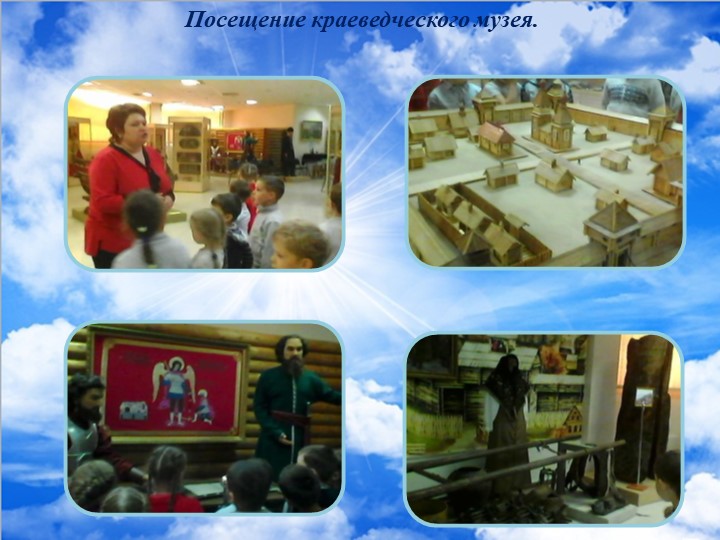 Посещение краеведческого музея.